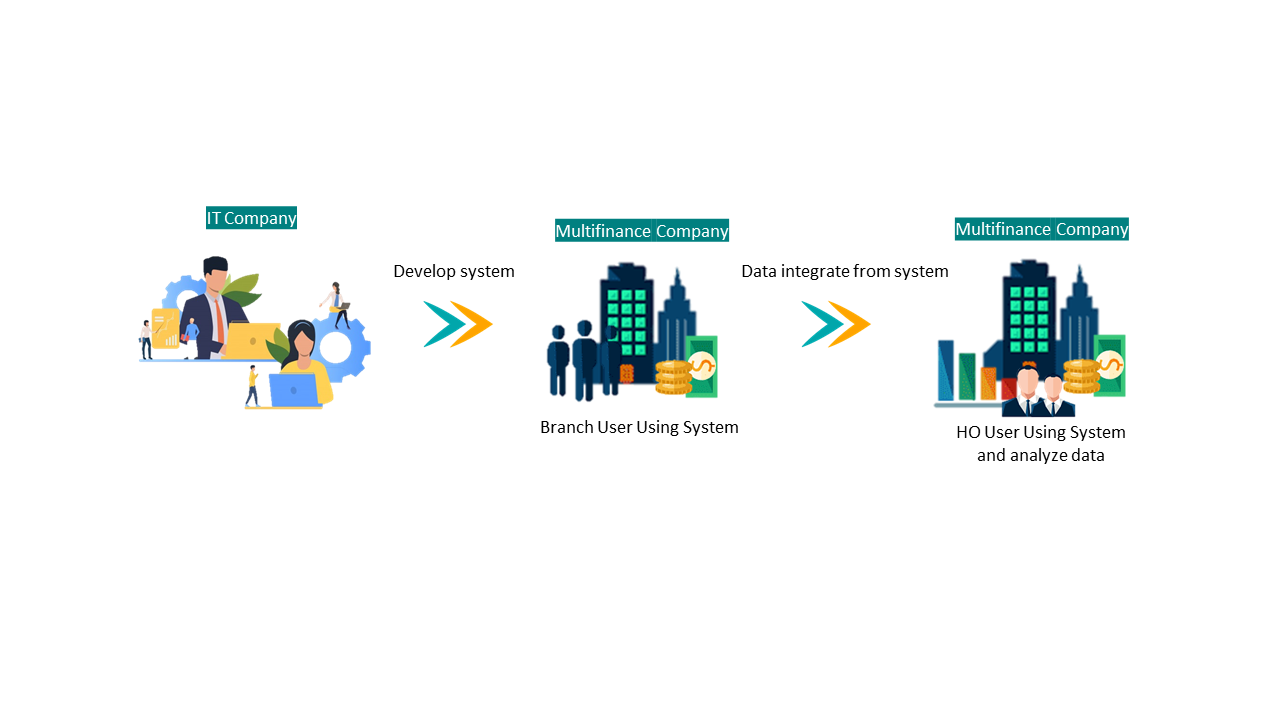 IT Company

Develop system

Multifinance Company

Branch User Using System

Data integrate from system

Multifinance Company

HO User Using System and analyze data